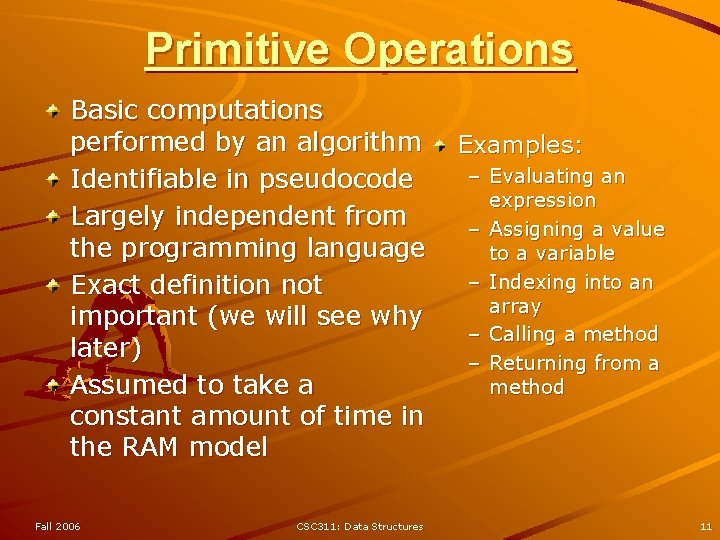 Primitive Operations

Basic computations performed by an algorithm

Identifiable in pseudocode

Largely independent from the programming language

Exact definition not important (we will see why later)

Assumed to take a constant amount of time in the RAM model

Examples:

– Evaluating an expression

– Assigning a value to a variable

– Indexing into an array

– Calling a method

– Returning from a method

Fall 2006

CSC311: Data Structures

11